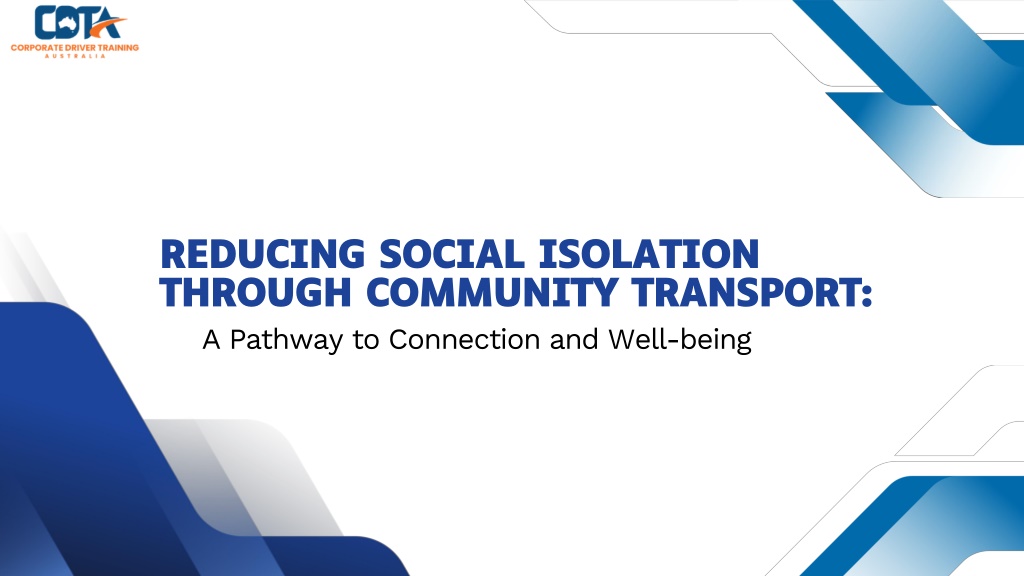 CDTA
CORPORATE DRIVER TRAINING
AUSTRALIA

REDUCING SOCIAL ISOLATION THROUGH COMMUNITY TRANSPORT:

A Pathway to Connection and Well-being